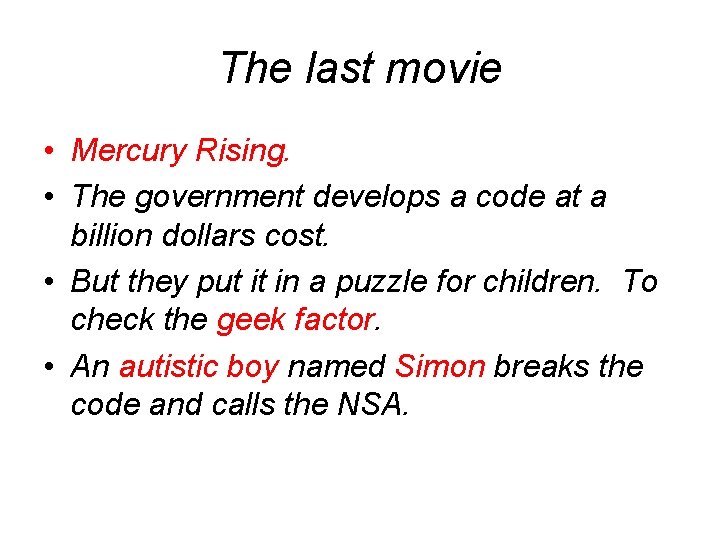 The last movie

• Mercury Rising.
• The government develops a code at a billion dollars cost.
• But they put it in a puzzle for children. To check the geek factor.
• An autistic boy named Simon breaks the code and calls the NSA.